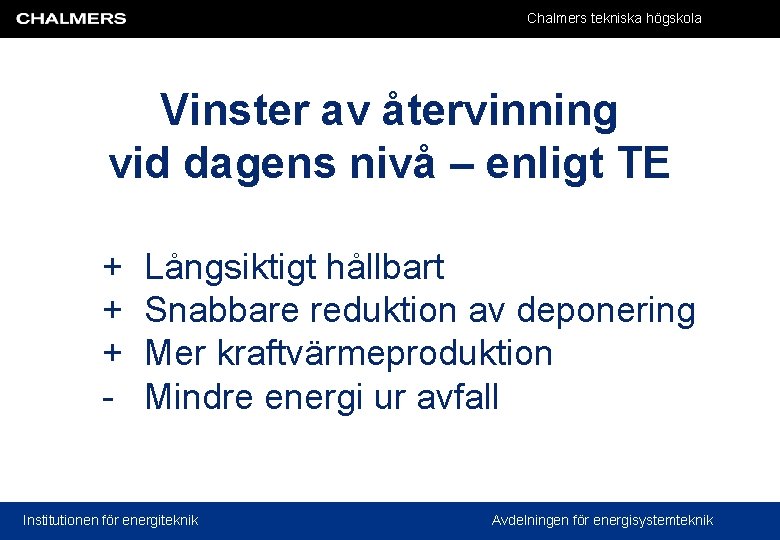 CHALMERS

Chalmers tekniska högskola

Vinster av återvinning vid dagens nivå – enligt TE

+ Långsiktigt hållbart
+ Snabbare reduktion av deponering
+ Mer kraftvärmeproduktion
- Mindre energi ur avfall

Institutionen för energiteknik

Avdelningen för energisystemteknik